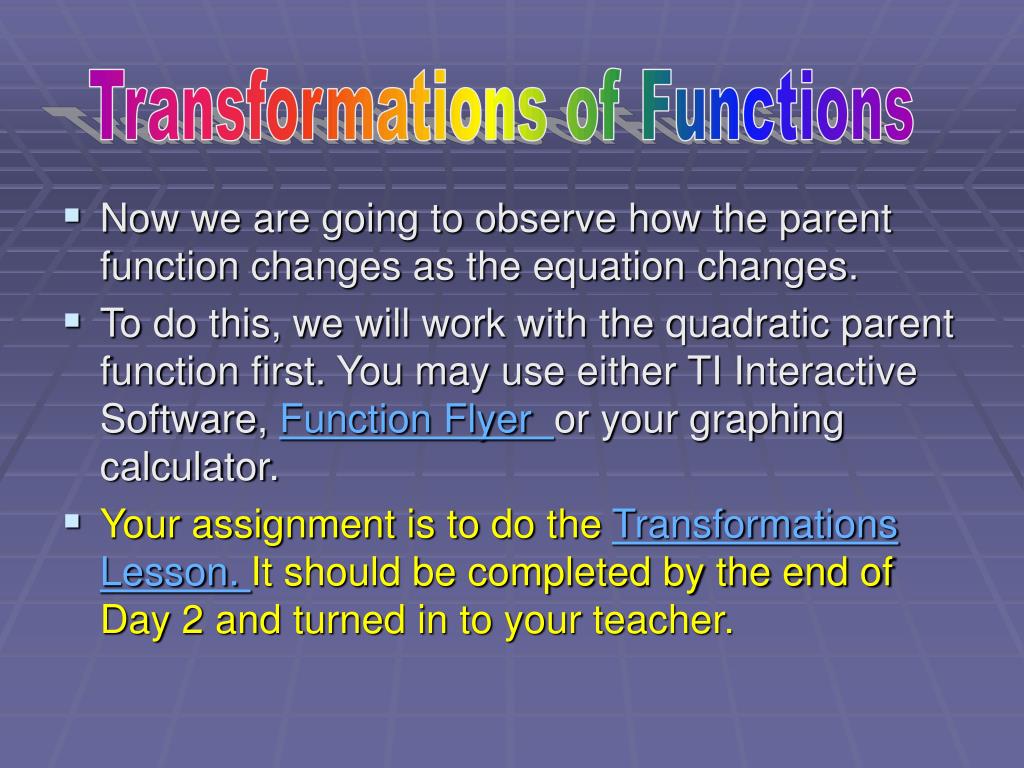 Transformations of Functions

Now we are going to observe how the parent function changes as the equation changes.

To do this, we will work with the quadratic parent function first. You may use either TI Interactive Software, Function Flyer or your graphing calculator.

Your assignment is to do the Transformations Lesson. It should be completed by the end of Day 2 and turned in to your teacher.